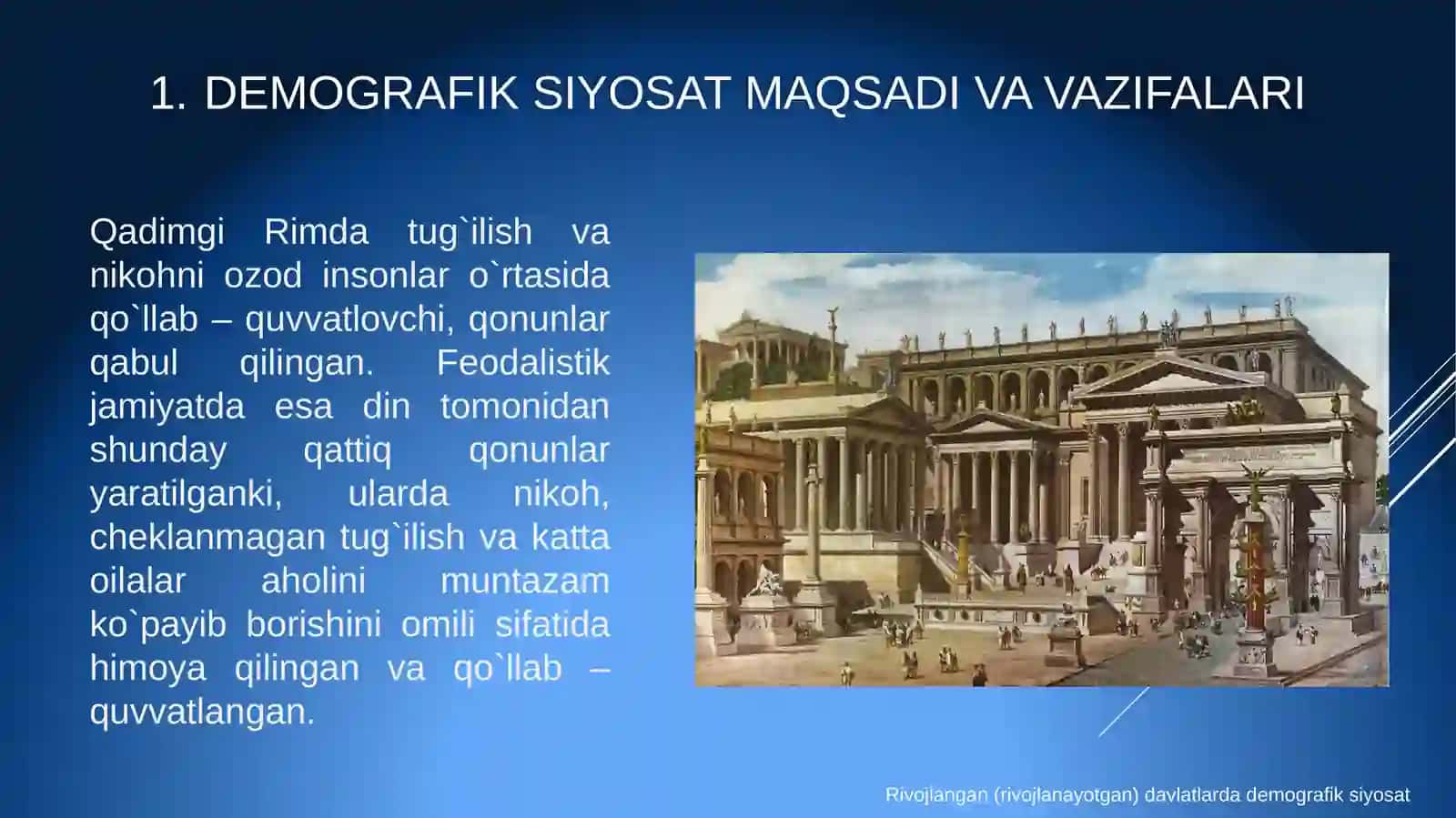 1. DEMOGRAFIK SIYOSAT MAQSADI VA VAZIFALARI

Qadimgi Rimda tug`ilish va nikohni ozod insonlar o`rtasida qo`llab – quvvatlovchi, qonunlar qabul qilingan. Feodalistik jamiyatda esa din tomonidan shunday qattiq qonunlar yaratilganki, ularda nikoh, cheklanmagan tug`ilish va katta oilalar aholini muntazam ko`payib borishini omili sifatida himoya qilingan va qo`llab – quvvatlangan.

Rivojlangan (rivojlanayotgan) davlatlarda demografik siyosat